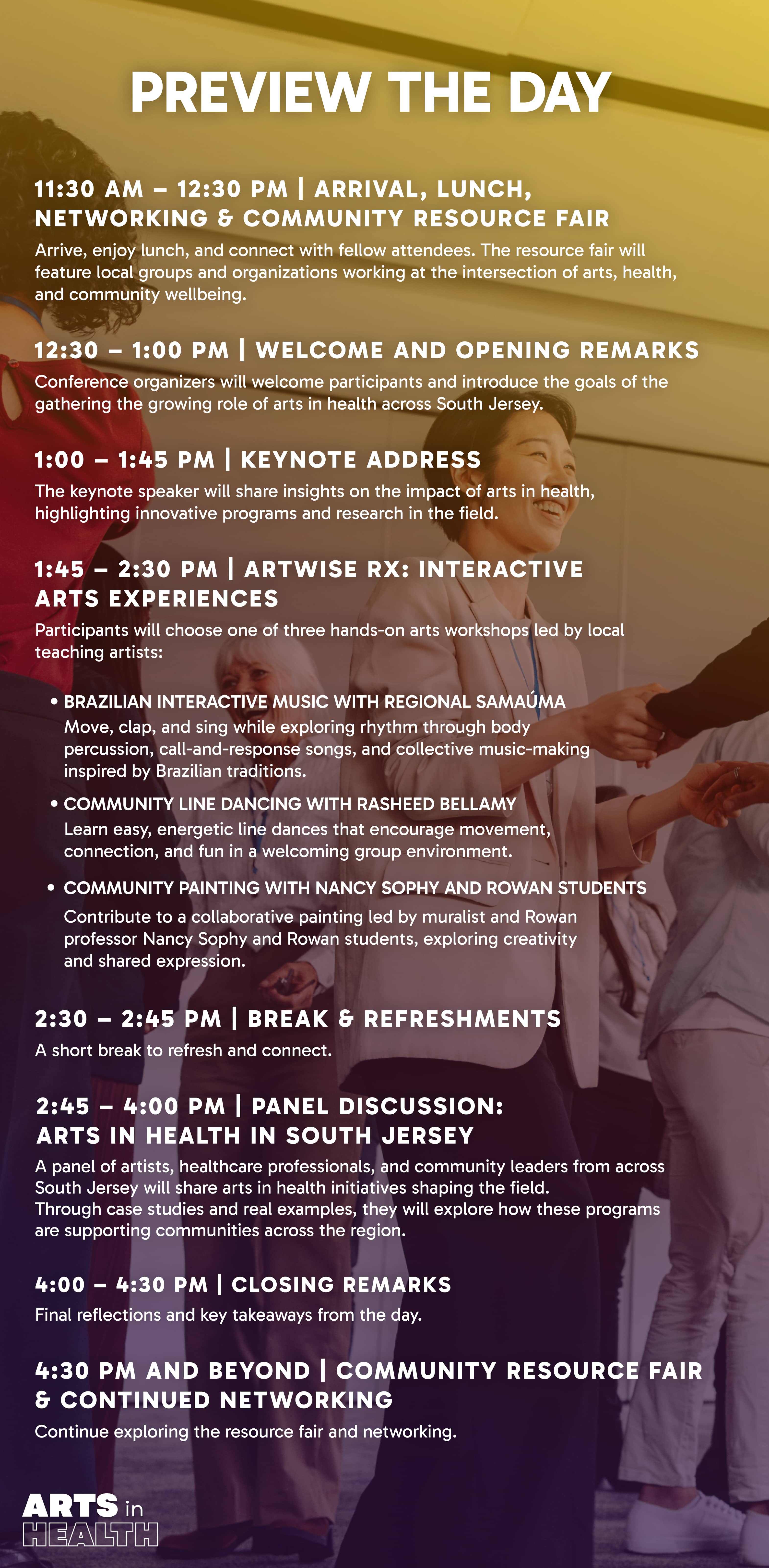 PREVIEW THE DAY

11:30 AM – 12:30 PM | ARRIVAL, LUNCH, NETWORKING & COMMUNITY RESOURCE FAIR

Arrive, enjoy lunch, and connect with fellow attendees. The resource fair will feature local groups and organizations working at the intersection of arts, health, and community wellbeing.

12:30 – 1:00 PM | WELCOME AND OPENING REMARKS

Conference organizers will welcome participants and introduce the goals of the gathering the growing role of arts in health across South Jersey.

1:00 – 1:45 PM | KEYNOTE ADDRESS

The keynote speaker will share insights on the impact of arts in health, highlighting innovative programs and research in the field.

1:45 – 2:30 PM | ARTWISE RX: INTERACTIVE ARTS EXPERIENCES

Participants will choose one of three hands-on arts workshops led by local teaching artists:

• BRAZILIAN INTERACTIVE MUSIC WITH REGIONAL SAMAÚMA
Move, clap, and sing while exploring rhythm through body percussion, call-and-response songs, and collective music-making inspired by Brazilian traditions.

• COMMUNITY LINE DANCING WITH RASHEED BELLAMY
Learn easy, energetic line dances that encourage movement, connection, and fun in a welcoming group environment.

• COMMUNITY PAINTING WITH NANCY SOPHY AND ROWAN STUDENTS
Contribute to a collaborative painting led by muralist and Rowan professor Nancy Sophy and Rowan students, exploring creativity and shared expression.

2:30 – 2:45 PM | BREAK & REFRESHMENTS

A short break to refresh and connect.

2:45 – 4:00 PM | PANEL DISCUSSION: ARTS IN HEALTH IN SOUTH JERSEY

A panel of artists, healthcare professionals, and community leaders from across South Jersey will share arts in health initiatives shaping the field. Through case studies and real examples, they will explore how these programs are supporting communities across the region.

4:00 – 4:30 PM | CLOSING REMARKS

Final reflections and key takeaways from the day.

4:30 PM AND BEYOND | COMMUNITY RESOURCE FAIR & CONTINUED NETWORKING

Continue exploring the resource fair and networking.

ARTS in HEALTH